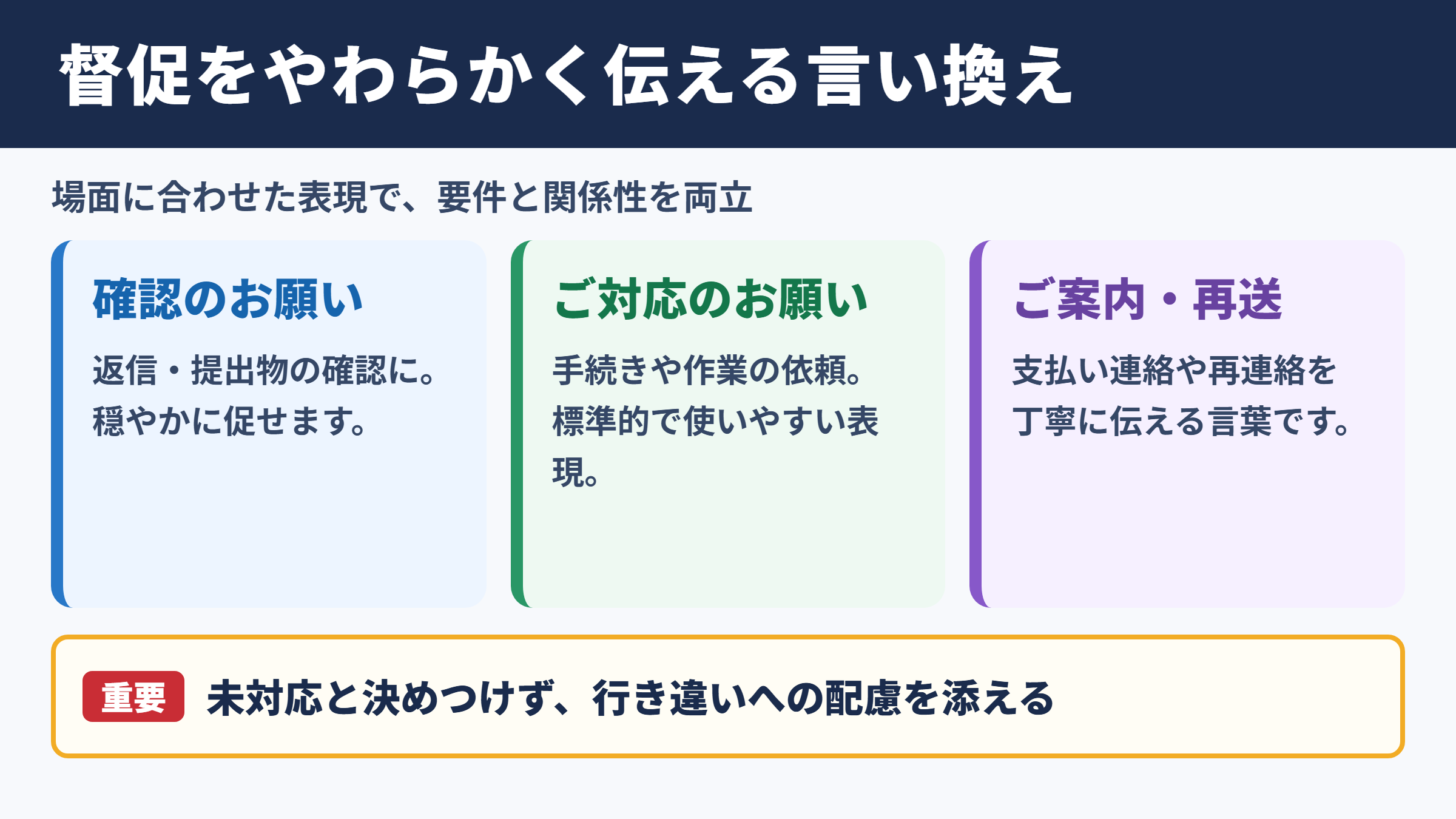 督促をやわらかく伝える言い換え

場面に合わせた表現で、要件と関係性を両立

確認のお願い

返信・提出物の確認に。穏やかに促せます。

ご対応のお願い

手続きや作業の依頼。標準的で使いやすい表現。

ご案内・再送

支払い連絡や再連絡を丁寧に伝える言葉です。

重要 未対応と決めつけず、行き違いへの配慮を添える